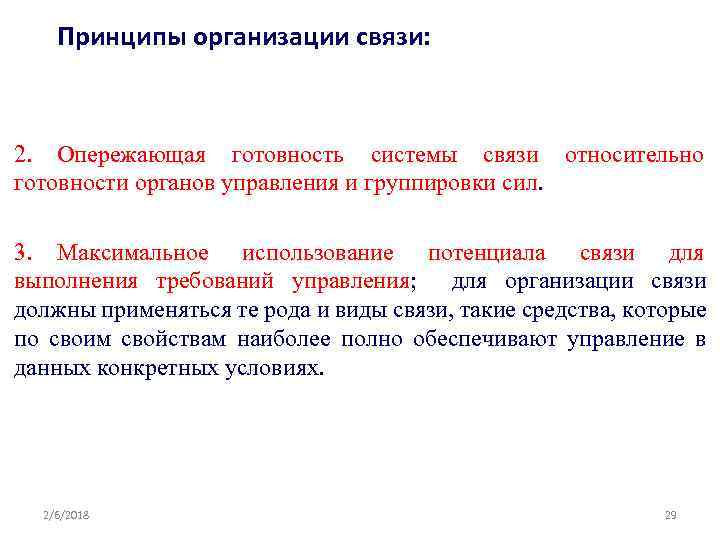 Принципы организации связи:

2. Опережающая готовность системы связи относительно готовности органов управления и группировки сил.

3. Максимальное использование потенциала связи для выполнения требований управления; для организации связи должны применяться те рода и виды связи, такие средства, которые по своим свойствам наиболее полно обеспечивают управление в данных конкретных условиях.

2/6/2018

29